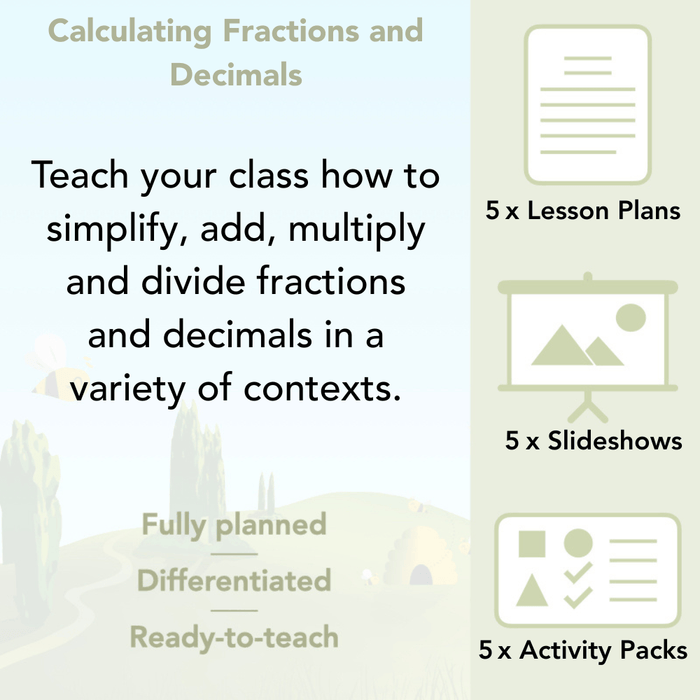 Calculating Fractions and Decimals

Teach your class how to simplify, add, multiply and divide fractions and decimals in a variety of contexts.

Fully planned

Differentiated

Ready-to-teach

5 x Lesson Plans

5 x Slideshows

5 x Activity Packs